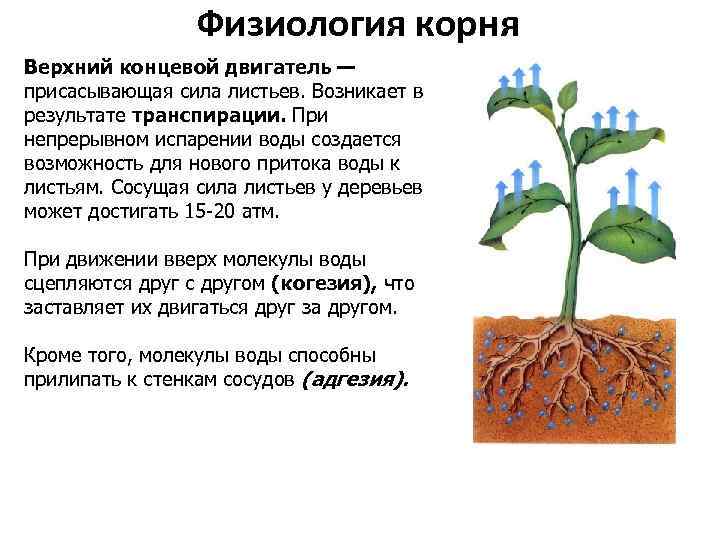 Физиология корня

Верхний концевой двигатель — присасывающая сила листьев. Возникает в результате транспирации. При непрерывном испарении воды создается возможность для нового притока воды к листьям. Сосущая сила листьев у деревьев может достигать 15-20 атм.

При движении вверх молекулы воды сцепляются друг с другом (когезия), что заставляет их двигаться друг за другом.

Кроме того, молекулы воды способны прилипать к стенкам сосудов (адгезия).